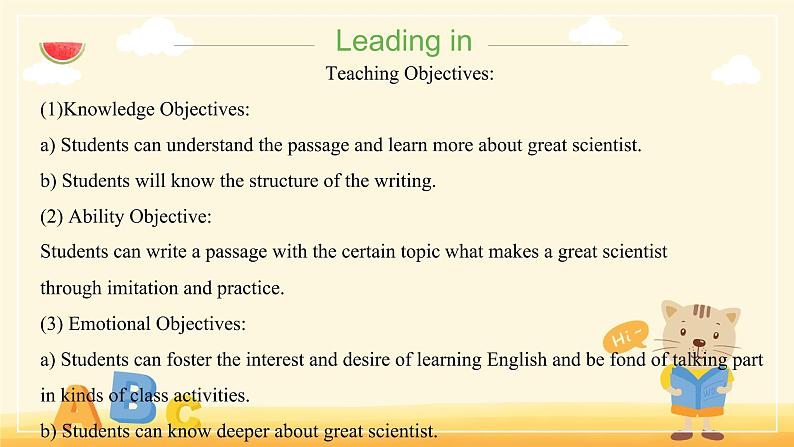 Leading in

Teaching Objectives:

(1)Knowledge Objectives:

a) Students can understand the passage and learn more about great scientist.

b) Students will know the structure of the writing.

(2) Ability Objective:

Students can write a passage with the certain topic what makes a great scientist through imitation and practice.

(3) Emotional Objectives:

a) Students can foster the interest and desire of learning English and be fond of talking part in kinds of class activities.

b) Students can know deeper about great scientist.

Hi~

A B C